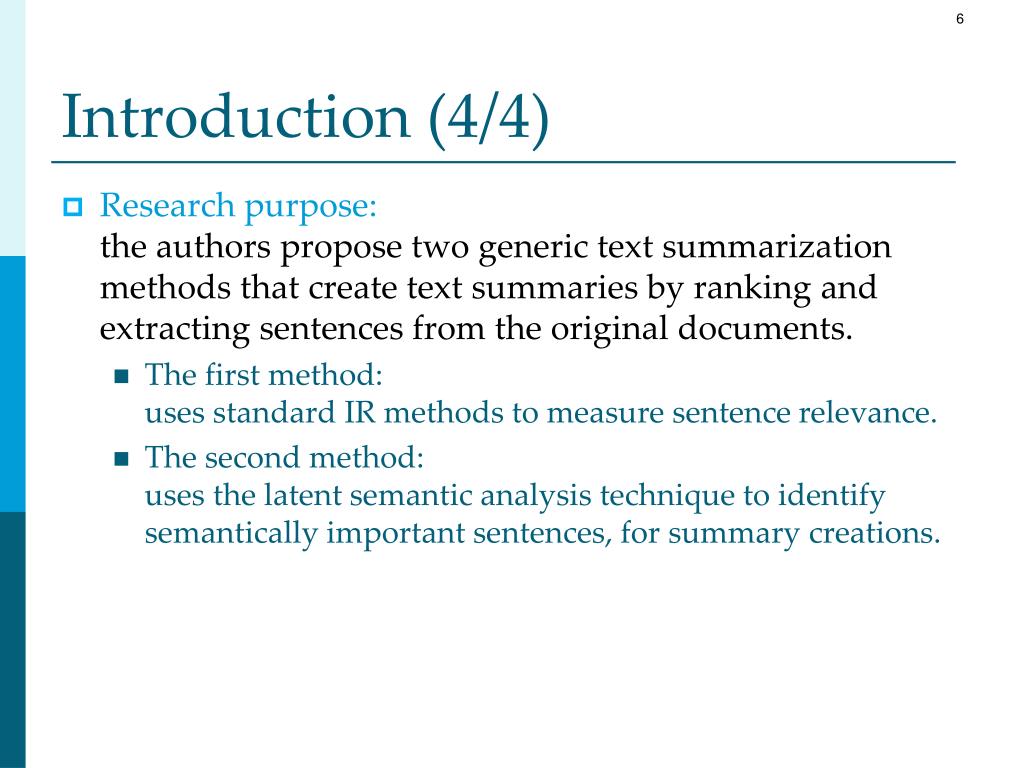 6

Introduction (4/4)

Research purpose:
the authors propose two generic text summarization methods that create text summaries by ranking and extracting sentences from the original documents.

The first method:
uses standard IR methods to measure sentence relevance.

The second method:
uses the latent semantic analysis technique to identify semantically important sentences, for summary creations.